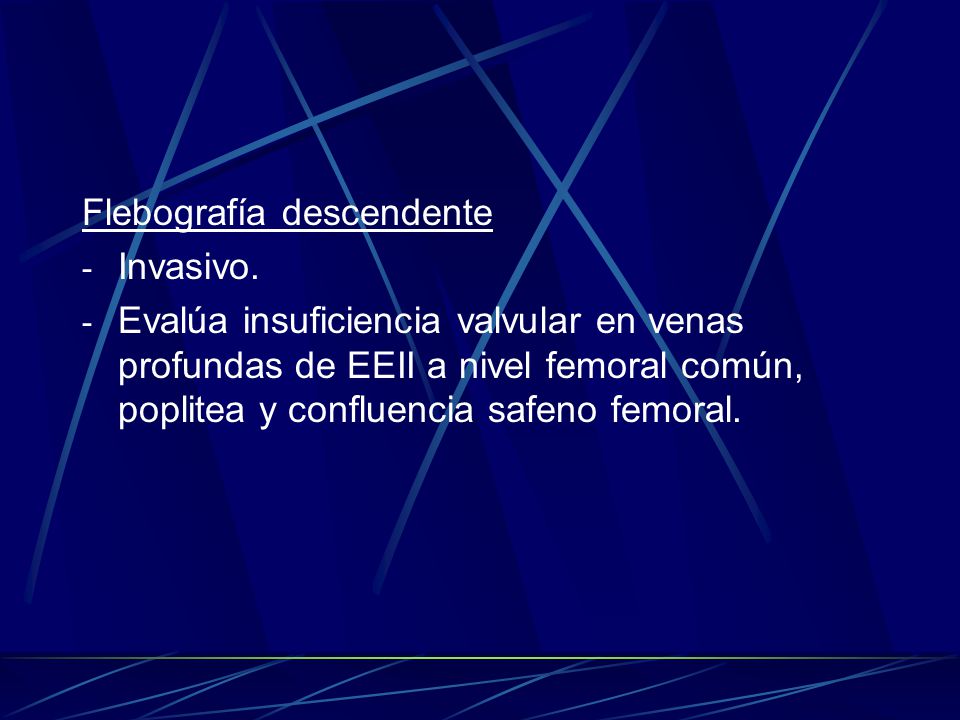 Flebografía descendente

- Invasivo.
- Evalúa insuficiencia valvular en venas profundas de EEII a nivel femoral común, poplitea y confluencia safeno femoral.